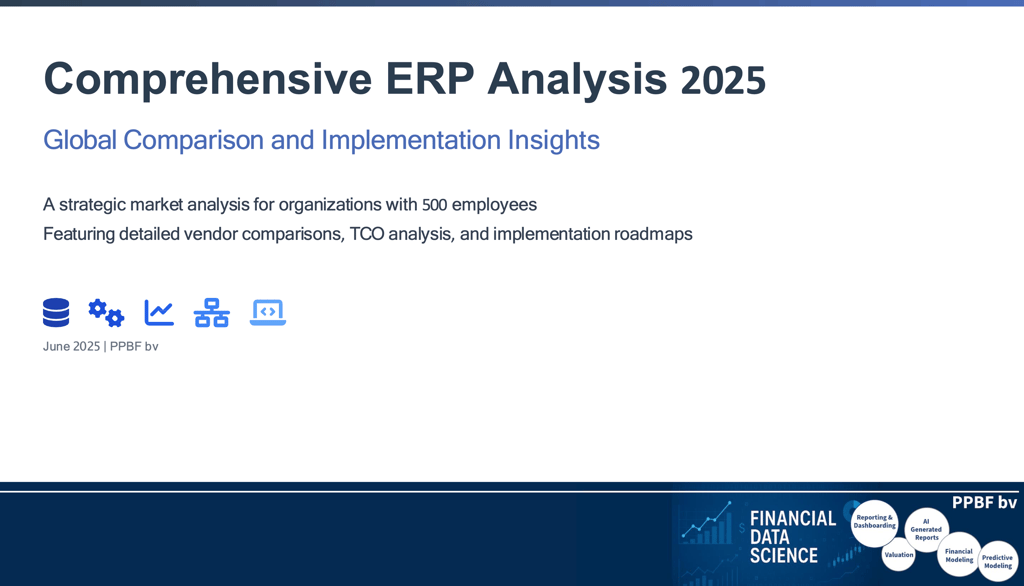 Comprehensive ERP Analysis 2025

Global Comparison and Implementation Insights

A strategic market analysis for organizations with 500 employees
Featuring detailed vendor comparisons, TCO analysis, and implementation roadmaps

June 2025 | PPBF bv

PPBF bv

FINANCIAL DATA SCIENCE

Reporting & Dashboarding

AI Generated Reports

Valuation

Financial Modeling

Predictive Modeling